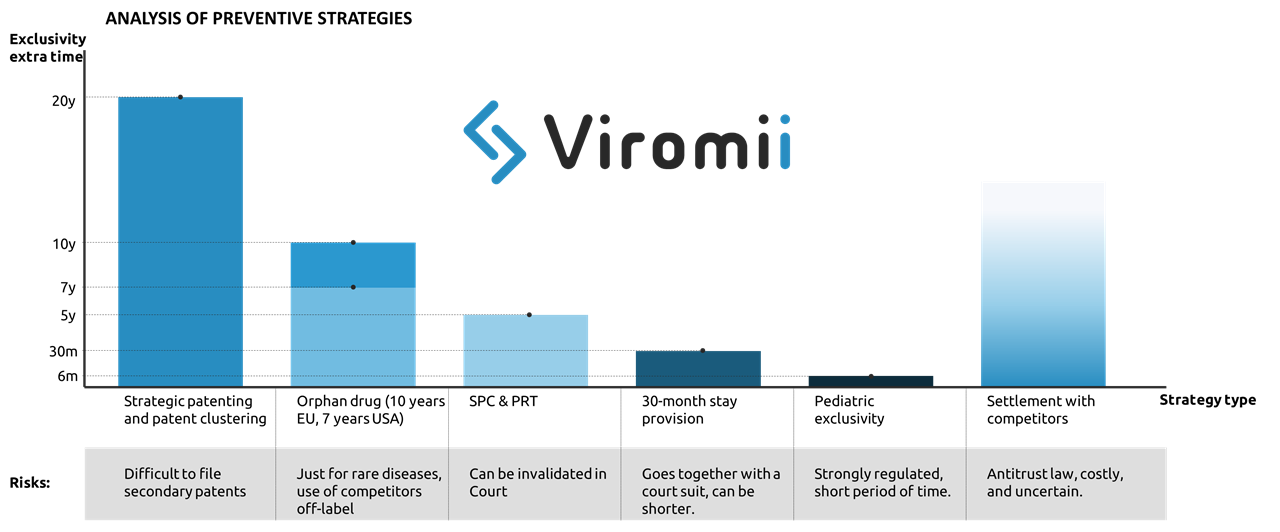 ANALYSIS OF PREVENTIVE STRATEGIES

Exclusivity extra time

20y
10y
7y
5y
30m
6m

Viromii

Strategy type

| | Strategic patenting and patent clustering | Orphan drug (10 years EU, 7 years USA) | SPC & PRT | 30-month stay provision | Pediatric exclusivity | Settlement with competitors |
|---|---|---|---|---|---|---|
| Risks: | Difficult to file secondary patents | Just for rare diseases, use of competitors off-label | Can be invalidated in Court | Goes together with a court suit, can be shorter. | Strongly regulated, short period of time. | Antitrust law, costly, and uncertain. |